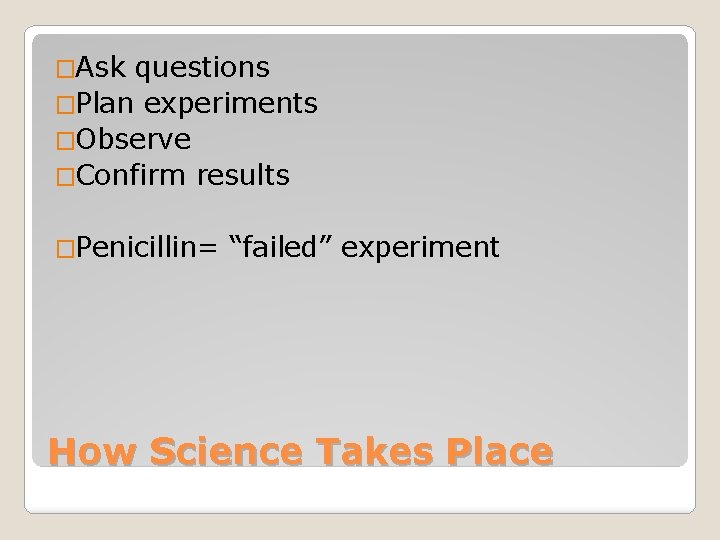 □Ask questions
□Plan experiments
□Observe
□Confirm results

□Penicillin= “failed” experiment

How Science Takes Place